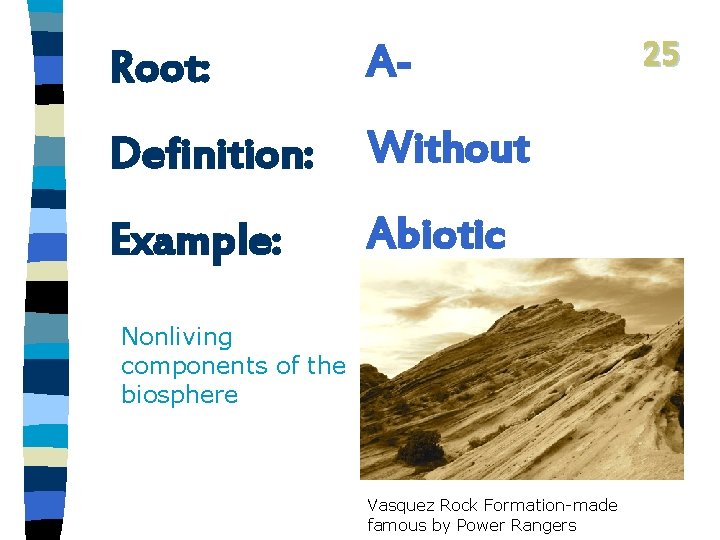 Root: A-

25

Definition: Without

Example: Abiotic

Nonliving components of the biosphere

Vasquez Rock Formation-made famous by Power Rangers